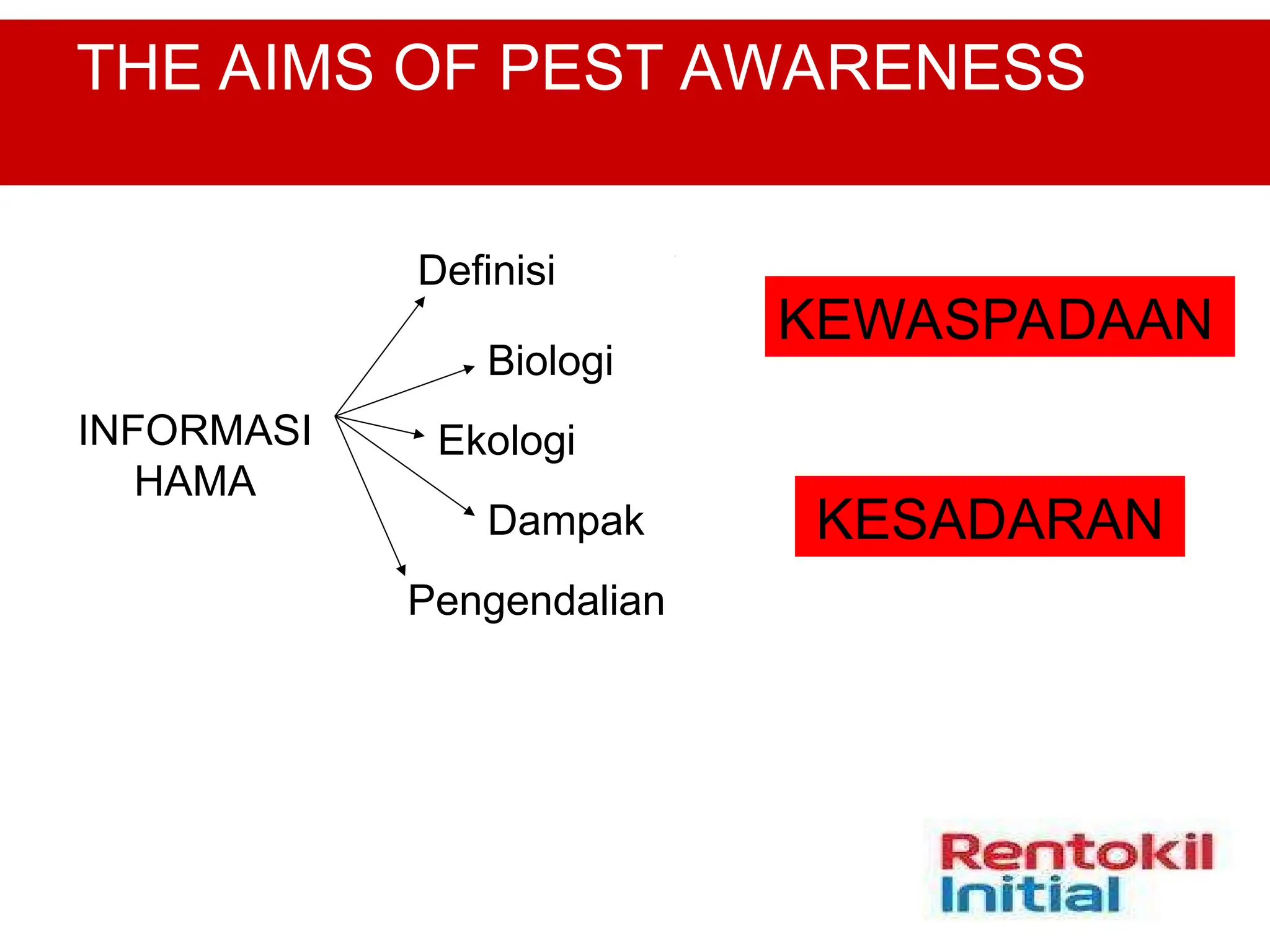 THE AIMS OF PEST AWARENESS

INFORMASI HAMA

Definisi

Biologi

Ekologi

Dampak

Pengendalian

KEWASPADAAN

KESADARAN

Rentokil Initial